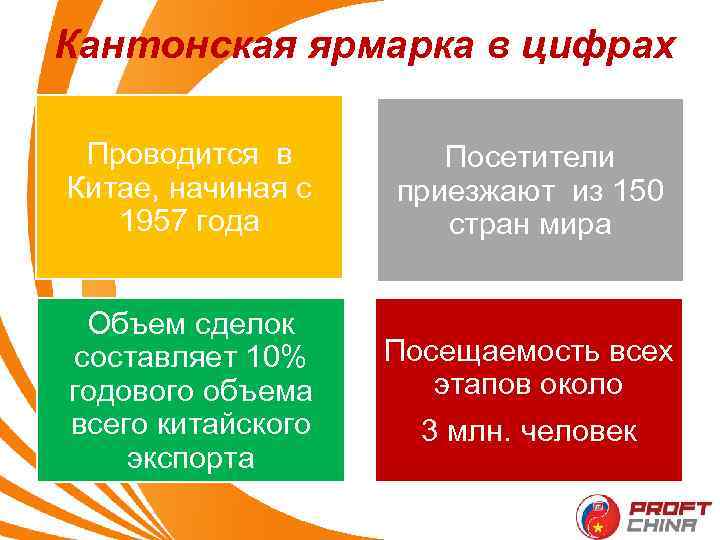 Кантонская ярмарка в цифрах

Проводится в Китае, начиная с 1957 года

Посетители приезжают из 150 стран мира

Объем сделок составляет 10% годового объема всего китайского экспорта

Посещаемость всех этапов около

3 млн. человек

PROFT CHINA